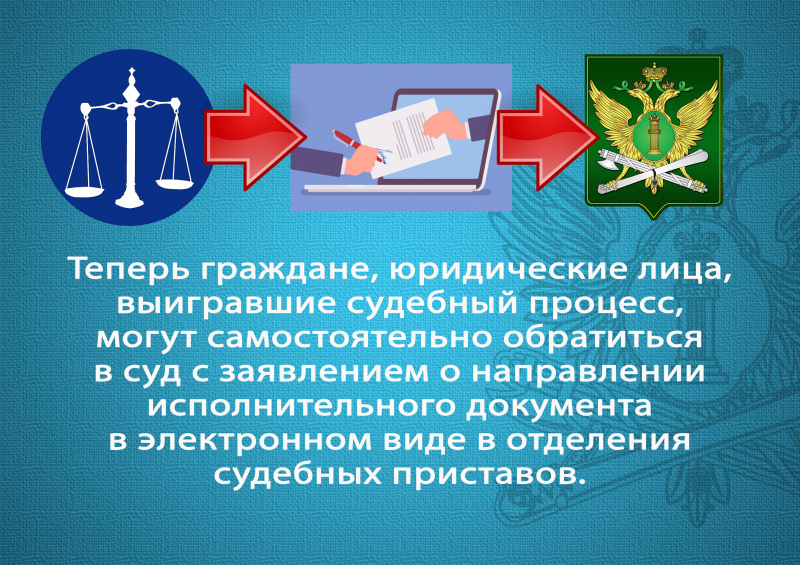 Теперь граждане, юридические лица, выигравшие судебный процесс, могут самостоятельно обратиться в суд с заявлением о направлении исполнительного документа в электронном виде в отделения судебных приставов.